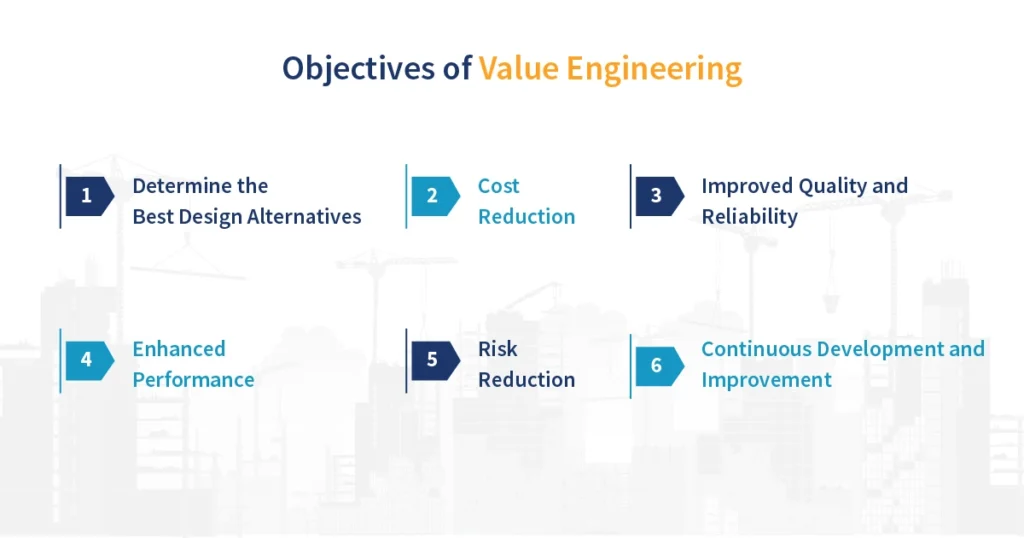 Objectives of Value Engineering

1 Determine the Best Design Alternatives

2 Cost Reduction

3 Improved Quality and Reliability

4 Enhanced Performance

5 Risk Reduction

6 Continuous Development and Improvement